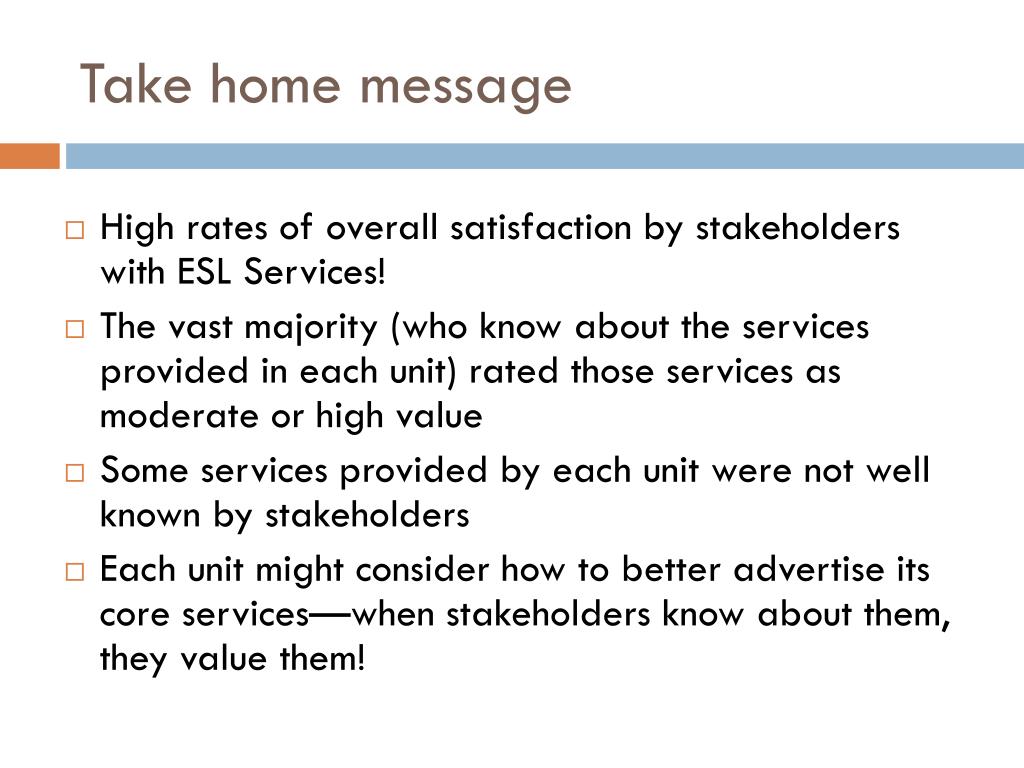 Take home message

□ High rates of overall satisfaction by stakeholders with ESL Services!

□ The vast majority (who know about the services provided in each unit) rated those services as moderate or high value

□ Some services provided by each unit were not well known by stakeholders

□ Each unit might consider how to better advertise its core services—when stakeholders know about them, they value them!